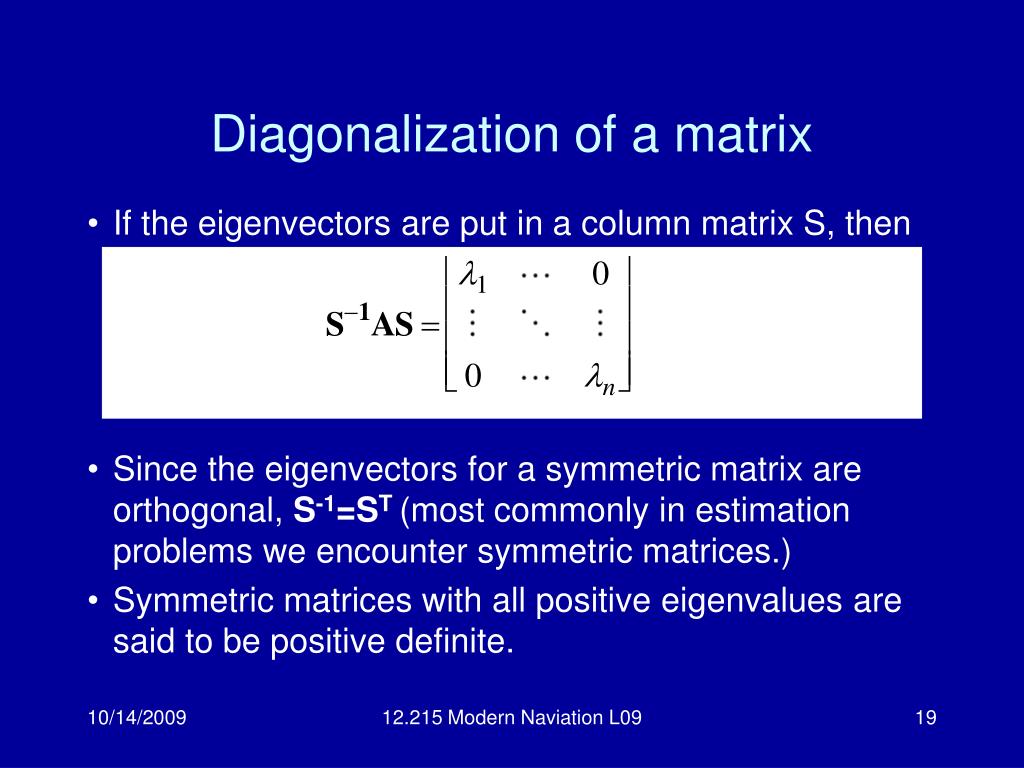 Diagonalization of a matrix

• If the eigenvectors are put in a column matrix S, then

$\mathbf{S}^{-1}\mathbf{AS} = \begin{bmatrix} \lambda_1 & \cdots & 0 \\ \vdots & \ddots & \vdots \\ 0 & \cdots & \lambda_n \end{bmatrix}$

• Since the eigenvectors for a symmetric matrix are orthogonal, $\mathbf{S}^{-1}=\mathbf{S}^{T}$ (most commonly in estimation problems we encounter symmetric matrices.)

• Symmetric matrices with all positive eigenvalues are said to be positive definite.

10/14/2009

12.215 Modern Naviation L09

19